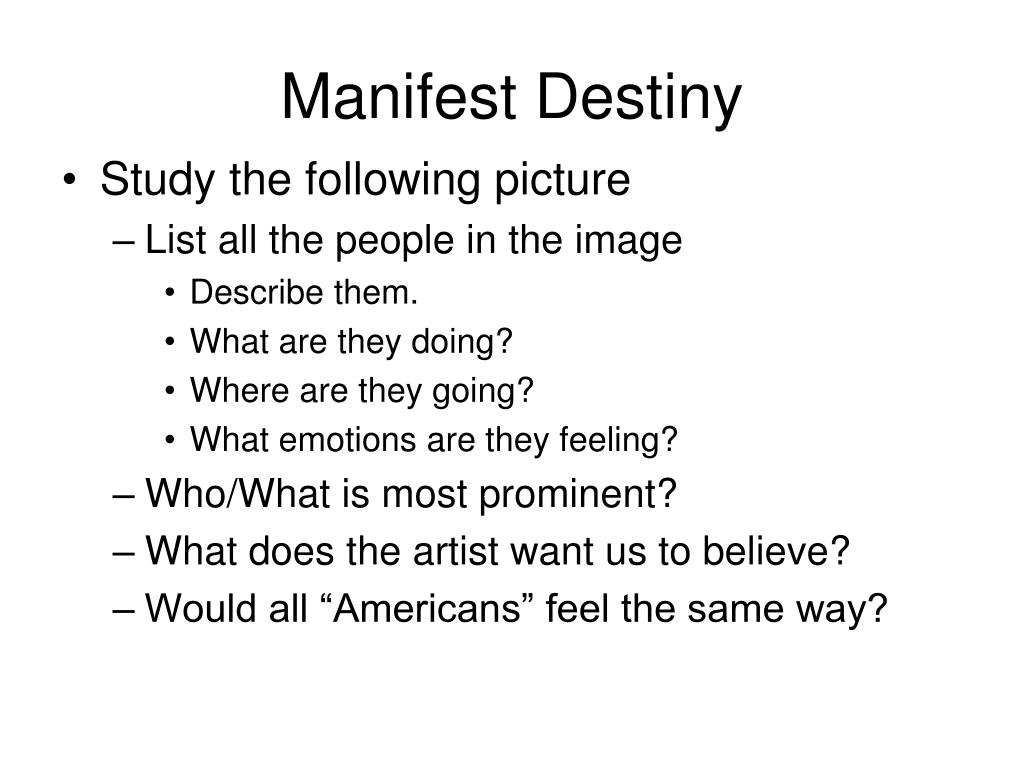 Manifest Destiny

• Study the following picture
– List all the people in the image
• Describe them.
• What are they doing?
• Where are they going?
• What emotions are they feeling?
– Who/What is most prominent?
– What does the artist want us to believe?
– Would all “Americans” feel the same way?